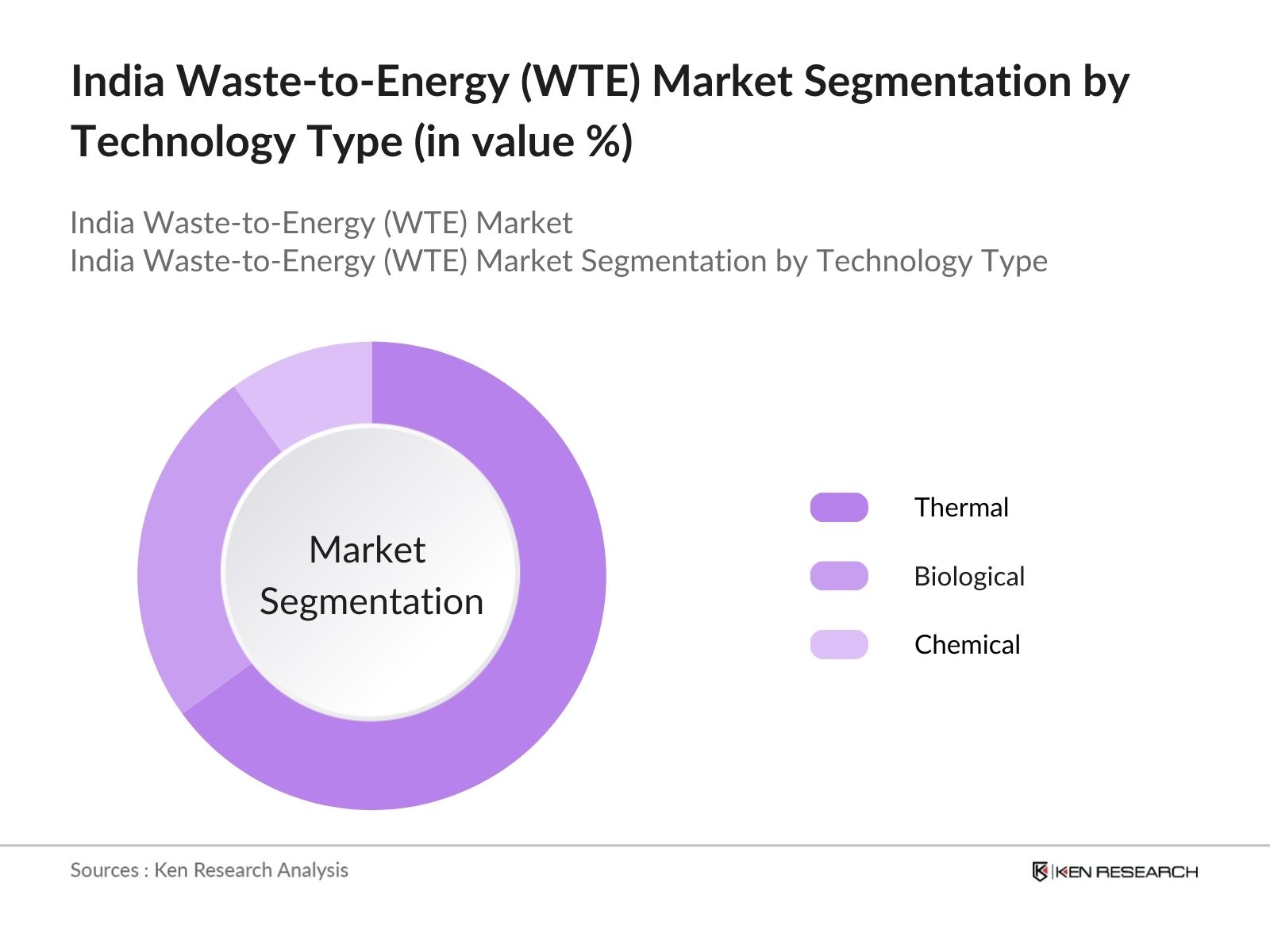 India Waste-to-Energy (WTE) Market Segmentation by Technology Type (in value %)

India Waste-to-Energy (WTE) Market
India Waste-to-Energy (WTE) Market Segmentation by Technology Type

Market Segmentation

Thermal
Biological
Chemical

Sources : Ken Research Analysis

KEN RESEARCH